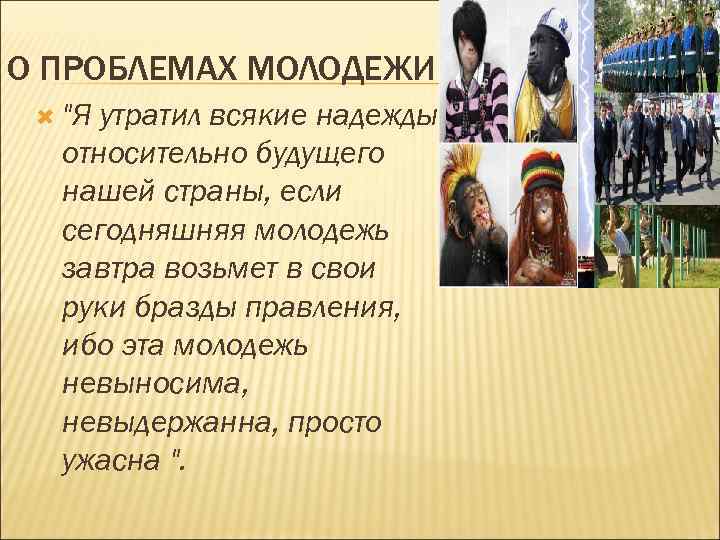 О ПРОБЛЕМАХ МОЛОДЕЖИ

"Я утратил всякие надежды относительно будущего нашей страны, если сегодняшняя молодежь завтра возьмет в свои руки бразды правления, ибо эта молодежь невыносима, невыдержанна, просто ужасна ".